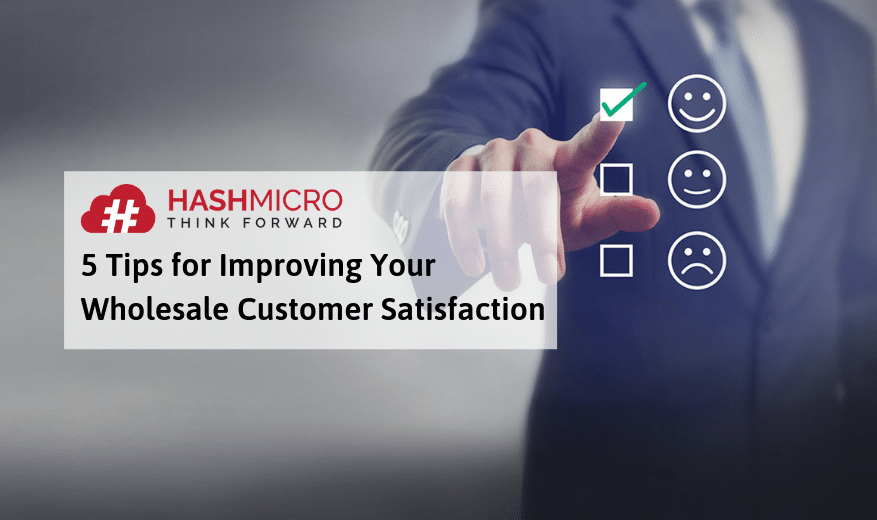 HASHMICRO
THINK FORWARD

5 Tips for Improving Your Wholesale Customer Satisfaction